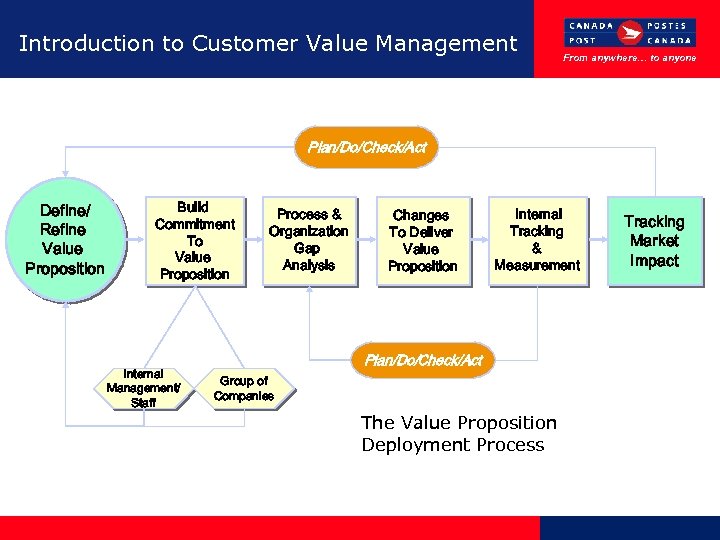 Introduction to Customer Value Management

CANADA POST POSTES CANADA
From anywhere... to anyone

Plan/Do/Check/Act

Define/ Refine Value Proposition

Build Commitment To Value Proposition

Process & Organization Gap Analysis

Changes To Deliver Value Proposition

Internal Tracking & Measurement

Tracking Market Impact

Plan/Do/Check/Act

Internal Management/ Staff

Group of Companies

The Value Proposition Deployment Process